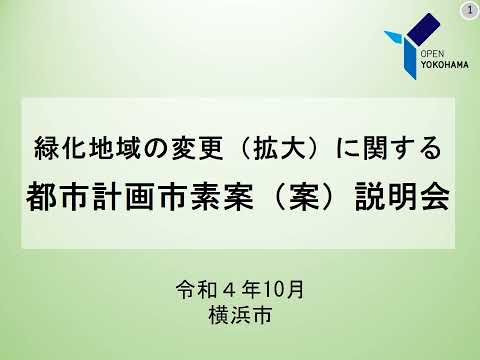 1

OPEN YOKOHAMA

緑化地域の変更（拡大）に関する
都市計画市素案（案）説明会

令和４年10月
横浜市